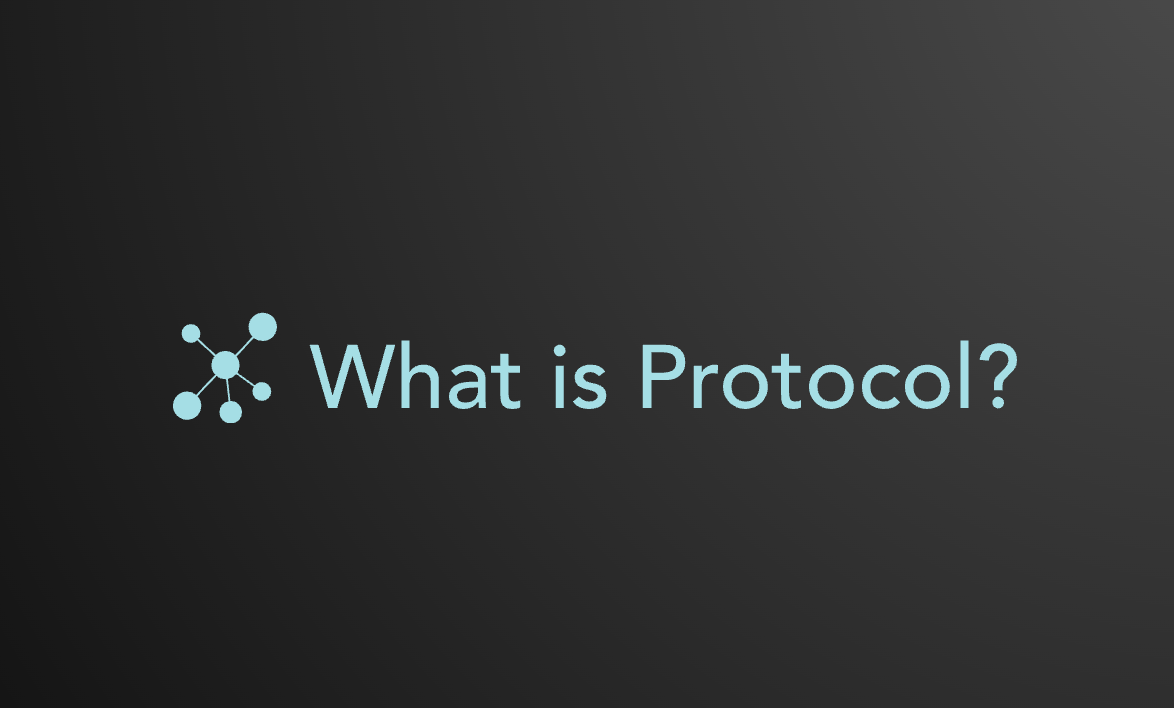 What is Protocol?